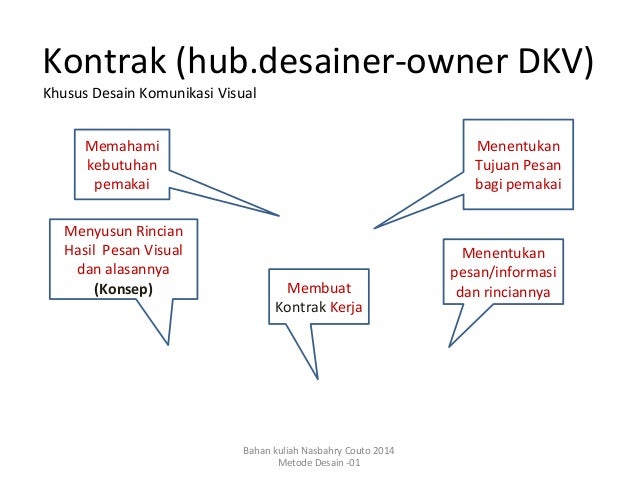 Kontrak (hub.desainer-owner DKV)
Khusus Desain Komunikasi Visual

Memahami kebutuhan pemakai

Menentukan Tujuan Pesan bagi pemakai

Menyusun Rincian Hasil Pesan Visual dan alasannya (Konsep)

Membuat Kontrak Kerja

Menentukan pesan/informasi dan rinciannya

Bahan kuliah Nasbahry Couto 2014
Metode Desain -01